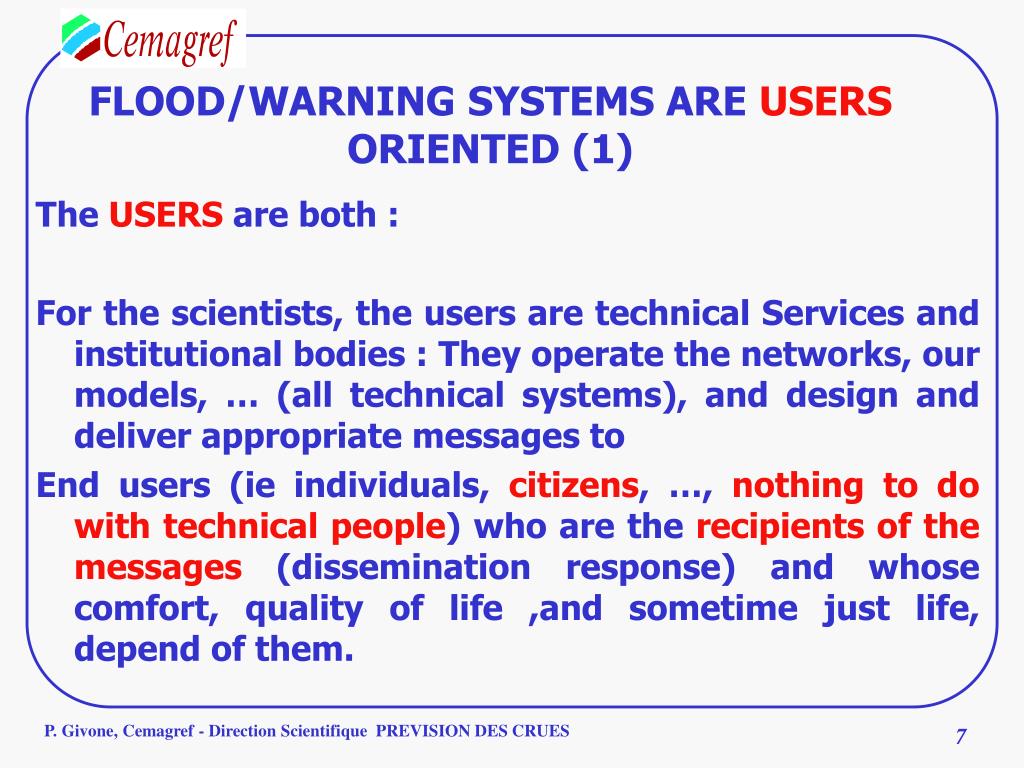 Cemagref

FLOOD/WARNING SYSTEMS ARE USERS ORIENTED (1)

The USERS are both :

For the scientists, the users are technical Services and institutional bodies : They operate the networks, our models, … (all technical systems), and design and deliver appropriate messages to

End users (ie individuals, citizens, …, nothing to do with technical people) who are the recipients of the messages (dissemination response) and whose comfort, quality of life ,and sometime just life, depend of them.

P. Givone, Cemagref - Direction Scientifique PREVISION DES CRUES

7